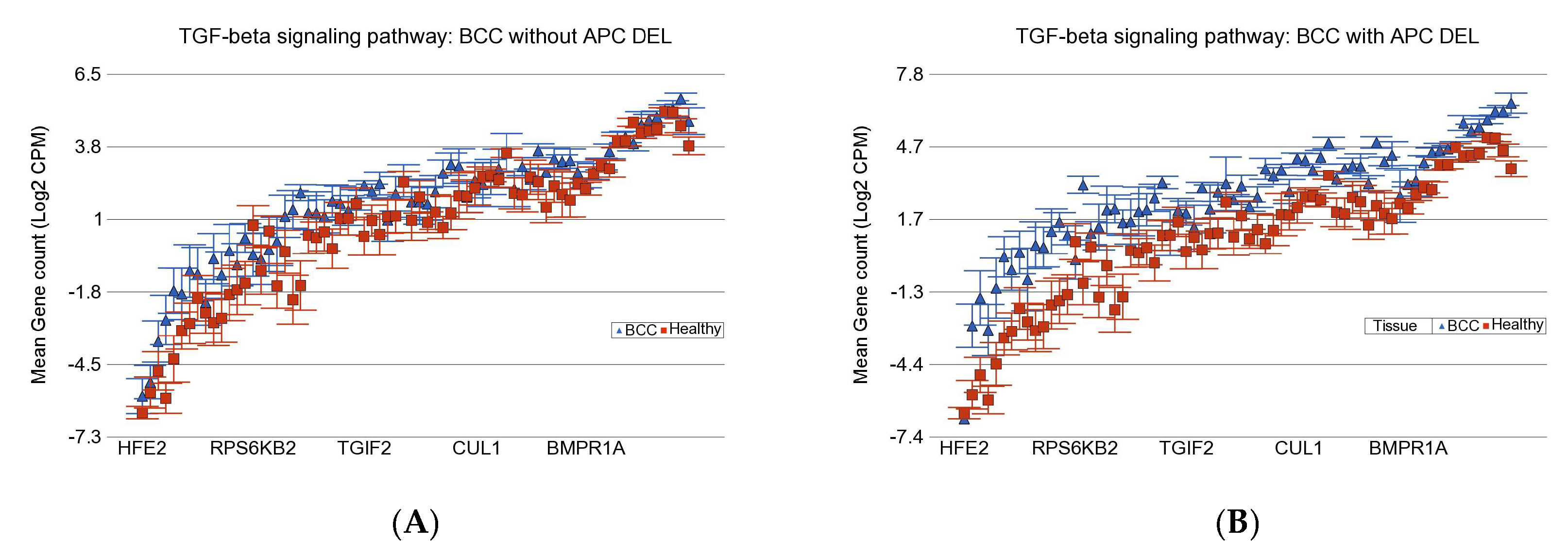 TGF-beta signaling pathway: BCC without APC DEL

Mean Gene count (Log2 CPM)

6.5
3.8
1
-1.8
-4.5
-7.3

HFE2 RPS6KB2 TGIF2 CUL1 BMPR1A

BCC Healthy

(A)

TGF-beta signaling pathway: BCC with APC DEL

Mean Gene count (Log2 CPM)

7.8
4.7
1.7
-1.3
-4.4
-7.4

HFE2 RPS6KB2 TGIF2 CUL1 BMPR1A

Tissue BCC Healthy

(B)